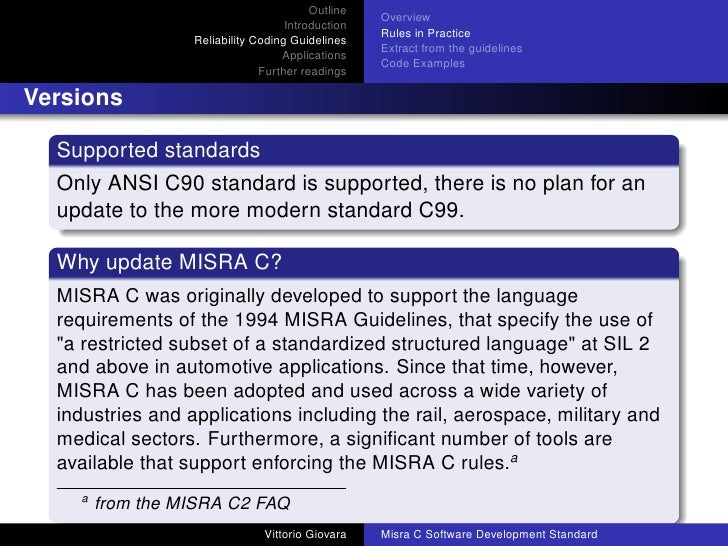 Outline
Introduction
Reliability Coding Guidelines
Applications
Further readings

Overview
Rules in Practice
Extract from the guidelines
Code Examples

Versions

Supported standards

Only ANSI C90 standard is supported, there is no plan for an update to the more modern standard C99.

Why update MISRA C?

MISRA C was originally developed to support the language requirements of the 1994 MISRA Guidelines, that specify the use of "a restricted subset of a standardized structured language" at SIL 2 and above in automotive applications. Since that time, however, MISRA C has been adopted and used across a wide variety of industries and applications including the rail, aerospace, military and medical sectors. Furthermore, a significant number of tools are available that support enforcing the MISRA C rules.$^a$

$^a$ from the MISRA C2 FAQ

Vittorio Giovara

Misra C Software Development Standard